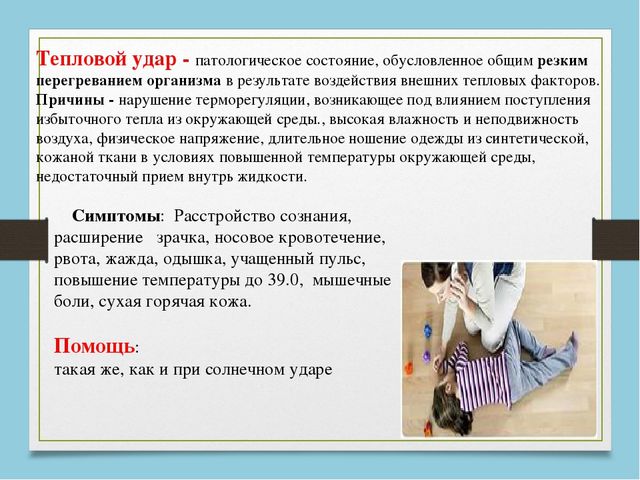 Тепловой удар - патологическое состояние, обусловленное общим резким перегреванием организма в результате воздействия внешних тепловых факторов. Причины - нарушение терморегуляции, возникающее под влиянием поступления избыточного тепла из окружающей среды., высокая влажность и неподвижность воздуха, физическое напряжение, длительное ношение одежды из синтетической, кожаной ткани в условиях повышенной температуры окружающей среды, недостаточный прием внутрь жидкости.

Симптомы: Расстройство сознания, расширение зрачка, носовое кровотечение, рвота, жажда, одышка, учащенный пульс, повышение температуры до 39.0, мышечные боли, сухая горячая кожа.

Помощь:
такая же, как и при солнечном ударе